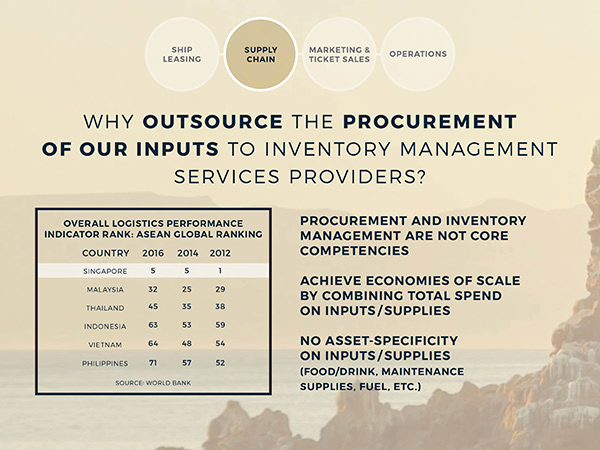 SHIP LEASING

SUPPLY CHAIN

MARKETING & TICKET SALES

OPERATIONS

WHY OUTSOURCE THE PROCUREMENT OF OUR INPUTS TO INVENTORY MANAGEMENT SERVICES PROVIDERS?

OVERALL LOGISTICS PERFORMANCE INDICATOR RANK: ASEAN GLOBAL RANKING

| COUNTRY | 2016 | 2014 | 2012 |
|---|---|---|---|
| SINGAPORE | 5 | 5 | 1 |
| MALAYSIA | 32 | 25 | 29 |
| THAILAND | 45 | 35 | 38 |
| INDONESIA | 63 | 53 | 59 |
| VIETNAM | 64 | 48 | 54 |
| PHILIPPINES | 71 | 57 | 52 |

SOURCE: WORLD BANK

PROCUREMENT AND INVENTORY MANAGEMENT ARE NOT CORE COMPETENCIES

ACHIEVE ECONOMIES OF SCALE BY COMBINING TOTAL SPEND ON INPUTS/SUPPLIES

NO ASSET-SPECIFICITY ON INPUTS/SUPPLIES (FOOD/DRINK, MAINTENANCE SUPPLIES, FUEL, ETC.)